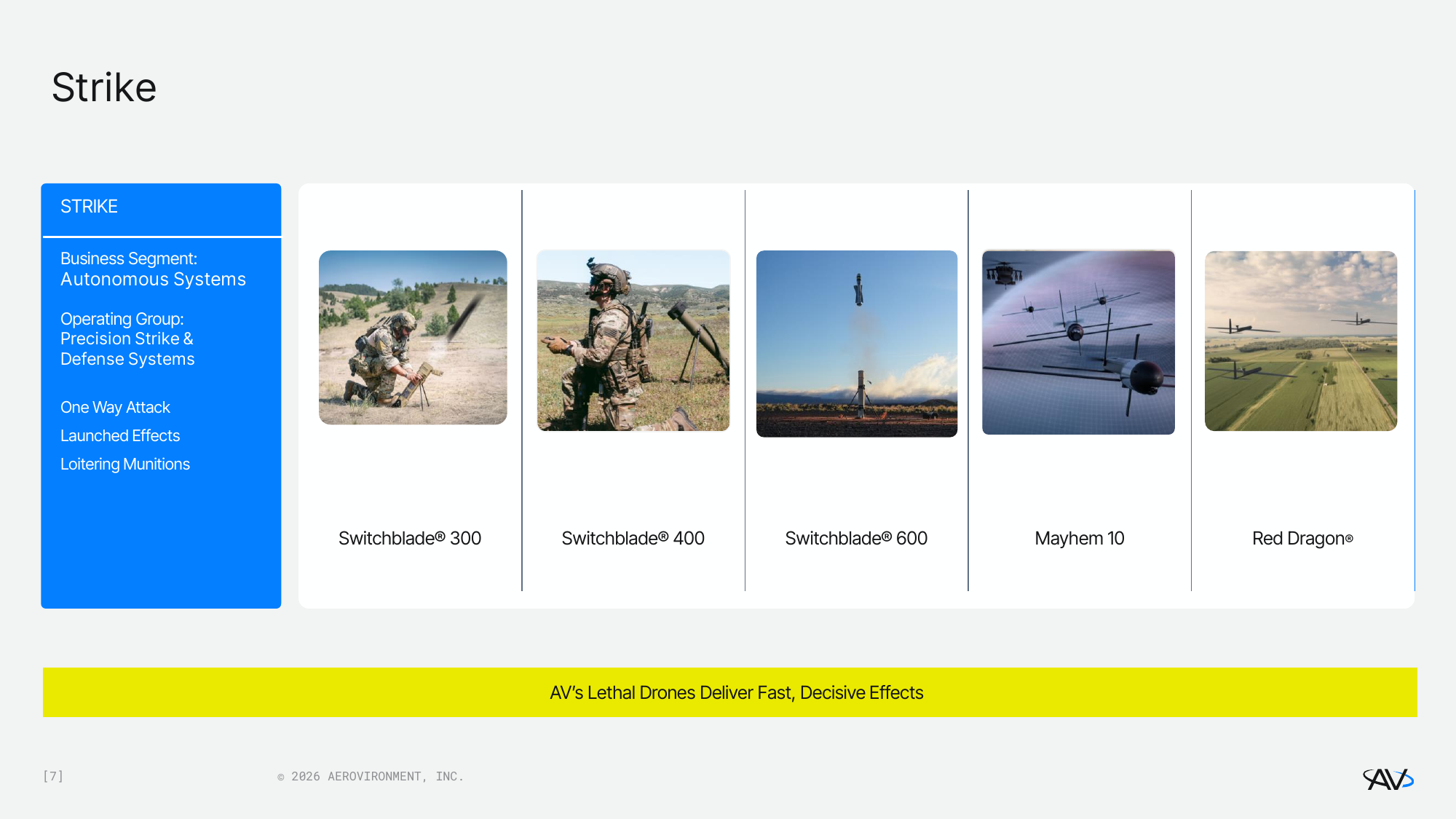 Strike

STRIKE

Business Segment:
Autonomous Systems

Operating Group:
Precision Strike &
Defense Systems

One Way Attack
Launched Effects
Loitering Munitions

Switchblade® 300

Switchblade® 400

Switchblade® 600

Mayhem 10

Red Dragon®

AV's Lethal Drones Deliver Fast, Decisive Effects

[7]

© 2026 AEROVIRONMENT, INC.

AV